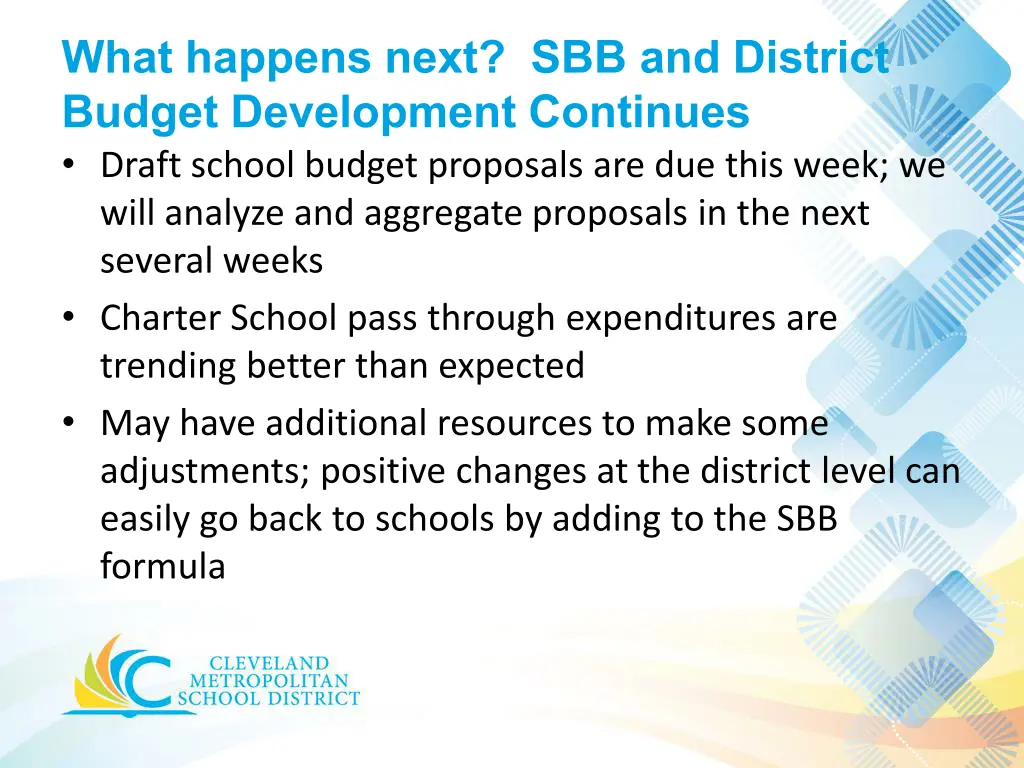 What happens next? SBB and District Budget Development Continues

• Draft school budget proposals are due this week; we will analyze and aggregate proposals in the next several weeks

• Charter School pass through expenditures are trending better than expected

• May have additional resources to make some adjustments; positive changes at the district level can easily go back to schools by adding to the SBB formula

CLEVELAND METROPOLITAN SCHOOL DISTRICT